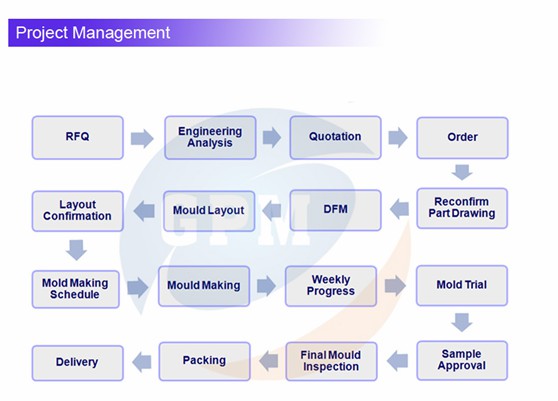 Project Management

RFQ

Engineering Analysis

Quotation

Order

Reconfirm Part Drawing

DFM

Mould Layout

Layout Confirmation

Mold Making Schedule

Mould Making

Weekly Progress

Mold Trial

Sample Approval

Final Mould Inspection

Packing

Delivery

GPM